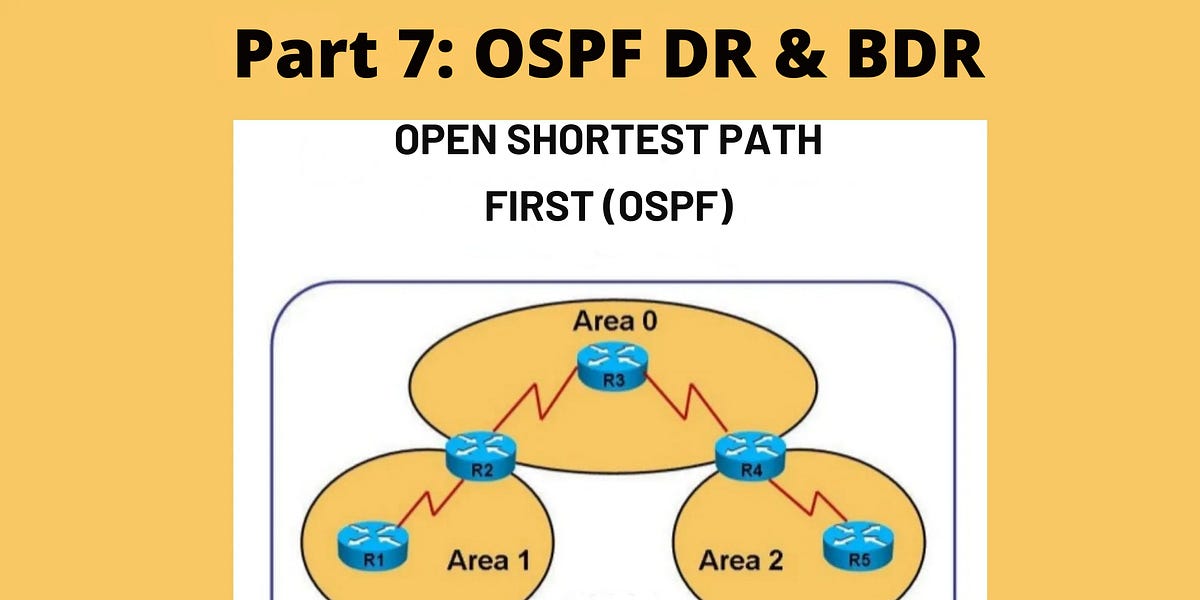 Part 7: OSPF DR & BDR

OPEN SHORTEST PATH FIRST (OSPF)

Area 0
R3
R2
R4
R1
Area 1
Area 2
R5